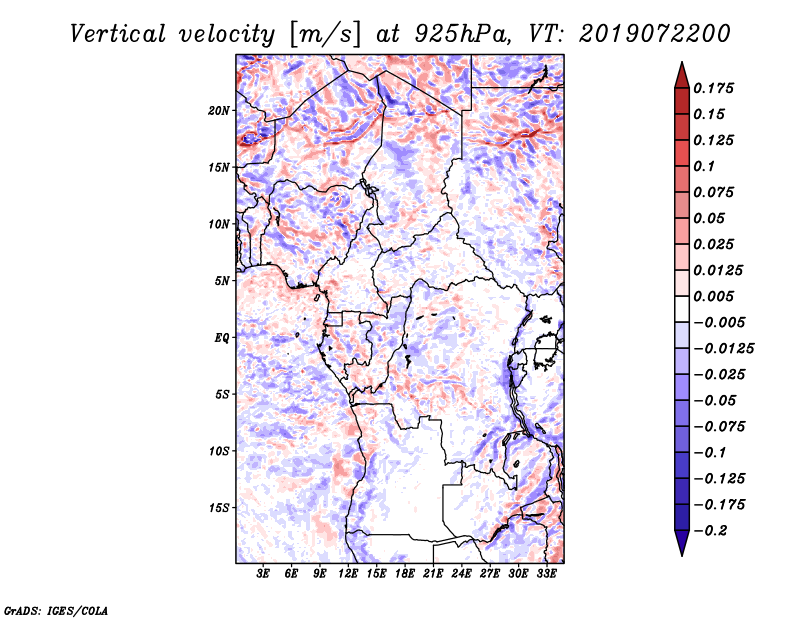 Vertical velocity [m/s] at 925hPa, VT: 2019072200

20N
15N
10N
5N
EQ
5S
10S
15S

3E 6E 9E 12E 15E 18E 21E 24E 27E 30E 33E

0.175
0.15
0.125
0.1
0.075
0.05
0.025
0.0125
0.005
−0.005
−0.0125
−0.025
−0.05
−0.075
−0.1
−0.125
−0.175
−0.2

GrADS: IGES/COLA